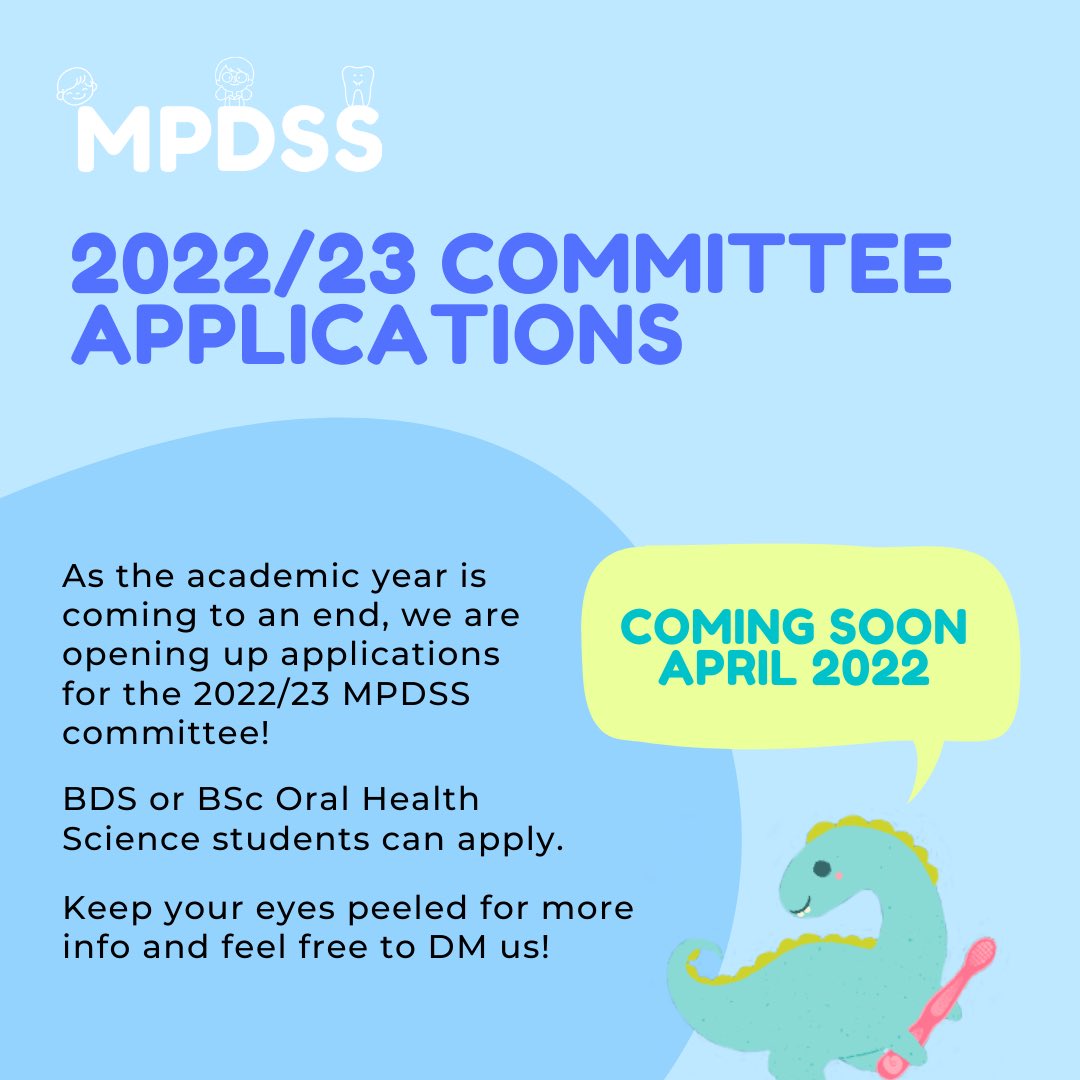 MPDSS

2022/23 COMMITTEE APPLICATIONS

As the academic year is coming to an end, we are opening up applications for the 2022/23 MPDSS committee!

BDS or BSc Oral Health Science students can apply.

Keep your eyes peeled for more info and feel free to DM us!

COMING SOON APRIL 2022